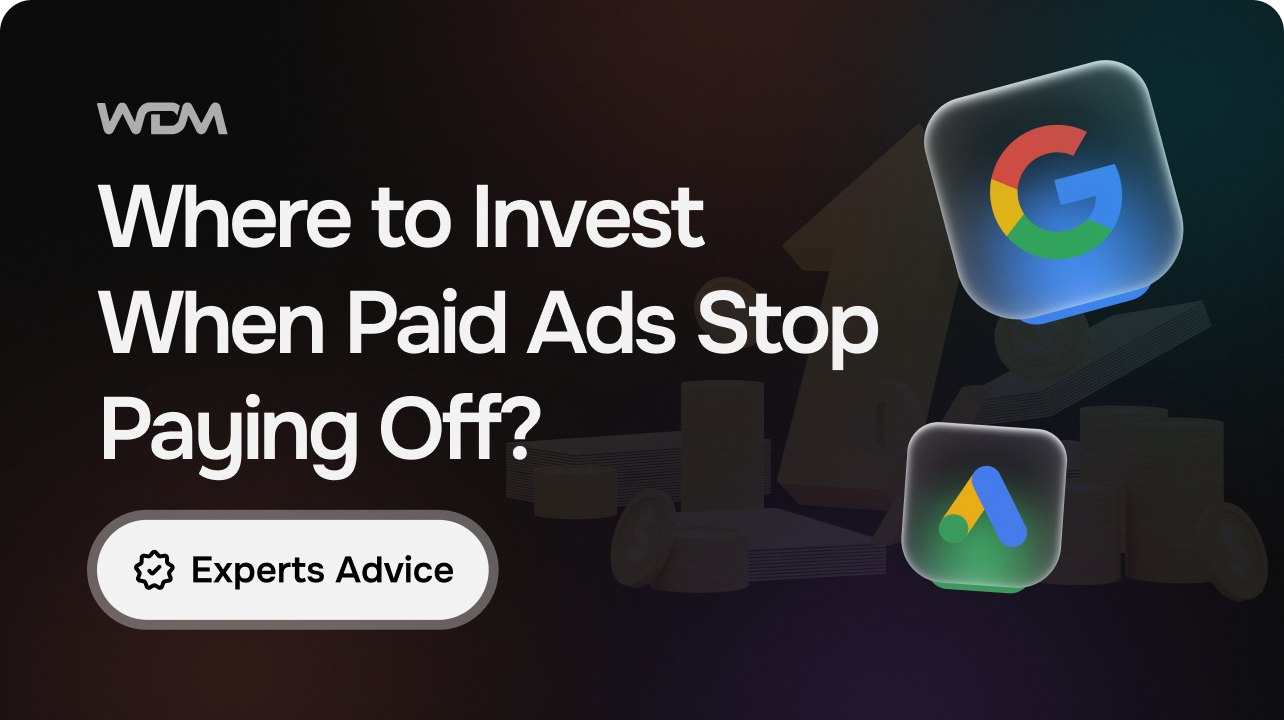 WDM

Where to Invest When Paid Ads Stop Paying Off?

Experts Advice